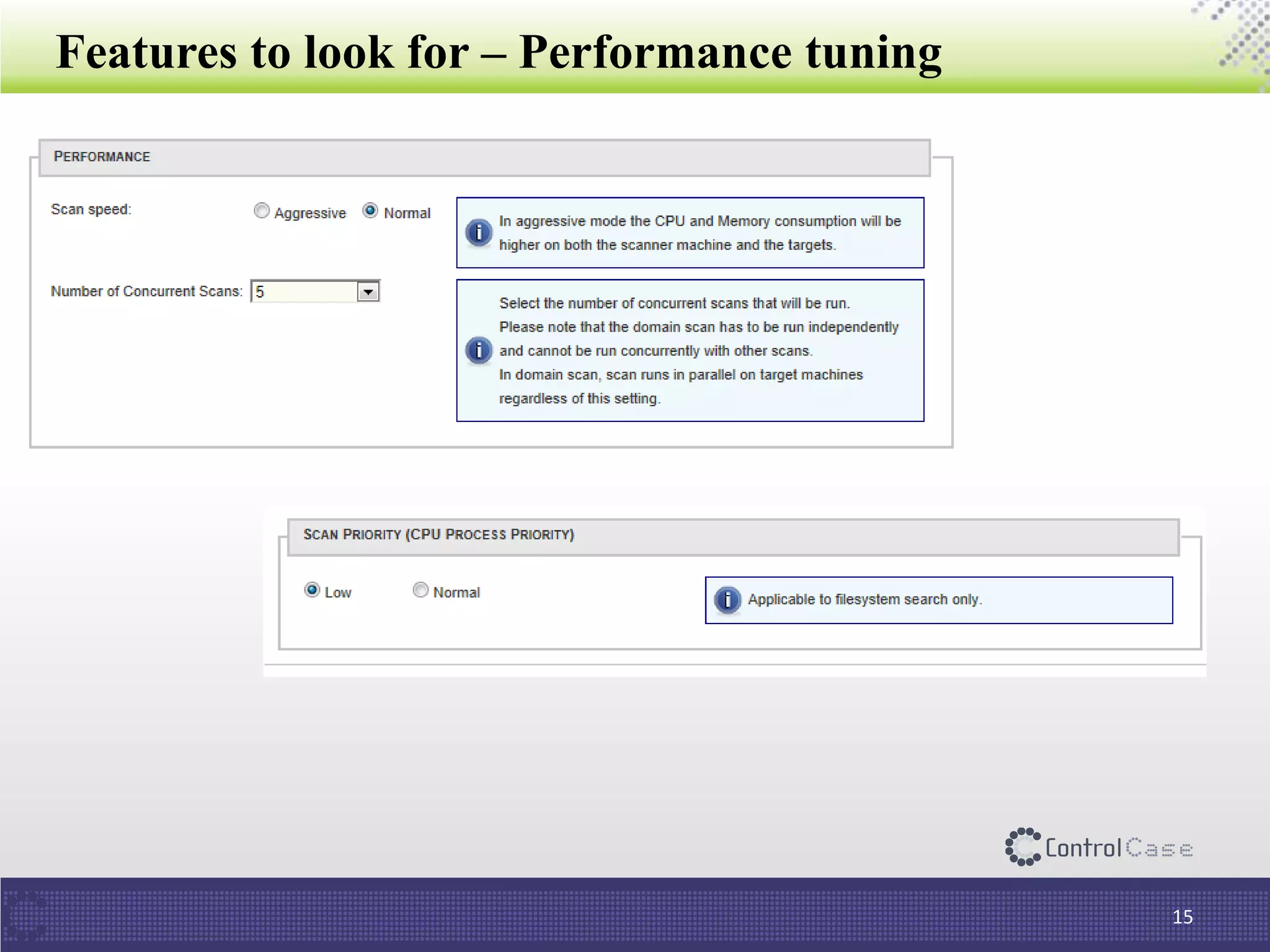 Features to look for – Performance tuning

PERFORMANCE

Scan speed: Aggressive Normal

In aggressive mode the CPU and Memory consumption will be higher on both the scanner machine and the targets.

Number of Concurrent Scans: 5

Select the number of concurrent scans that will be run. Please note that the domain scan has to be run independently and cannot be run concurrently with other scans. In domain scan, scan runs in parallel on target machines regardless of this setting.

SCAN PRIORITY (CPU PROCESS PRIORITY)

Low Normal

Applicable to filesystem search only.

ControlCase

15